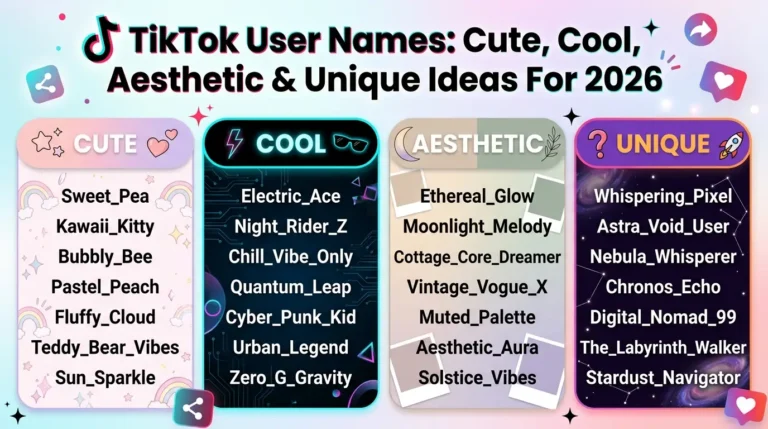 TikTok User Names: Cute, Cool, Aesthetic & Unique Ideas For 2026

CUTE
Sweet_Pea
Kawaii_Kitty
Bubbly_Bee
Pastel_Peach
Fluffy_Cloud
Teddy_Bear_Vibes
Sun_Sparkle

COOL
Electric_Ace
Night_Rider_Z
Chill_Vibe_Only
Quantum_Leap
Cyber_Punk_Kid
Urban_Legend
Zero_G_Gravity

AESTHETIC
Ethereal_Glow
Moonlight_Melody
Cottage_Core_Dreamer
Vintage_Vogue_X
Muted_Palette
Aesthetic_Aura
Solstice_Vibes

UNIQUE
Whispering_Pixel
Astra_Void_User
Nebula_Whisperer
Chronos_Echo
Digital_Nomad_99
The_Labyrinth_Walker
Stardust_Navigator